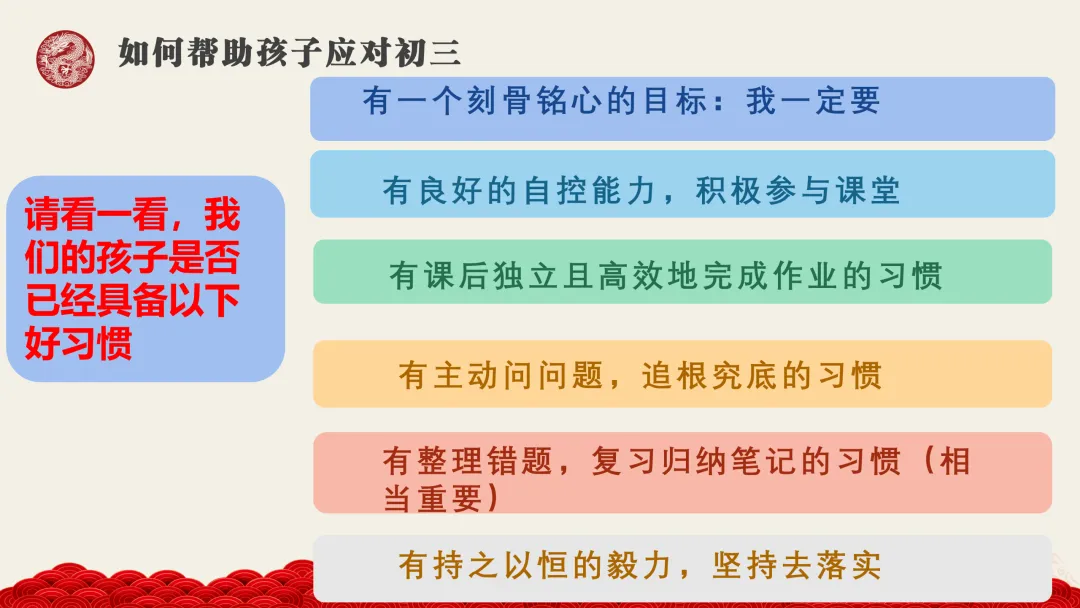 如何帮助孩子应对初三

请看一看，我们的孩子是否已经具备以下好习惯

有一个刻骨铭心的目标：我一定要

有良好的自控能力，积极参与课堂

有课后独立且高效地完成作业的习惯

有主动问问题，追根究底的习惯

有整理错题，复习归纳笔记的习惯（相当重要）

有持之以恒的毅力，坚持去落实